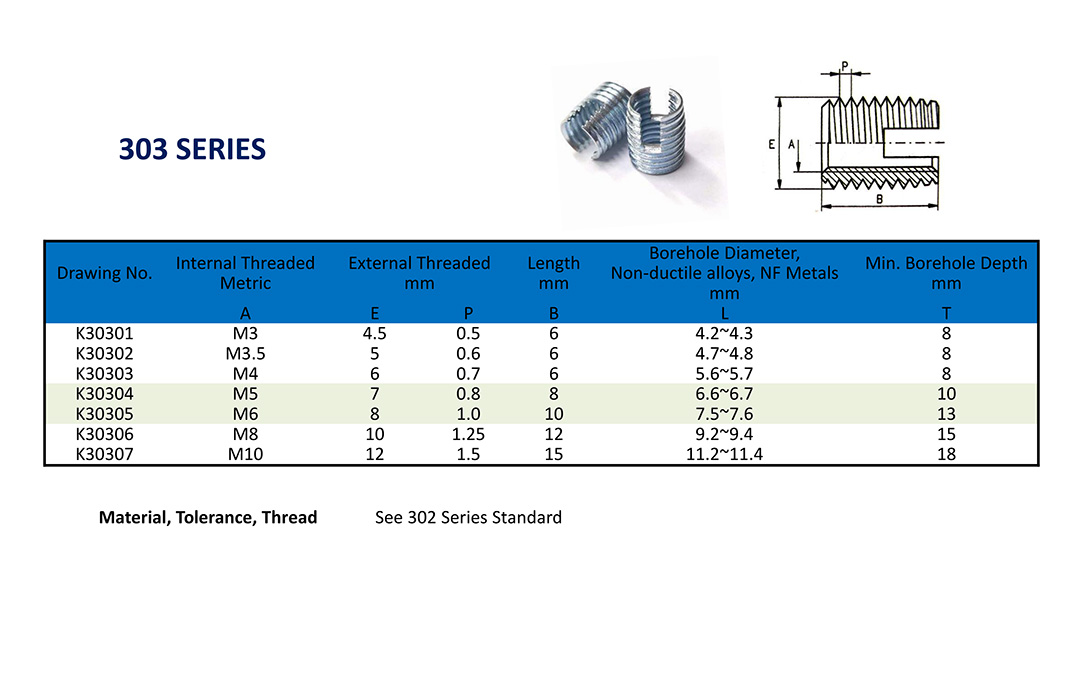 303 SERIES

P
E
A
B

| Drawing No. | Internal Threaded Metric | External Threaded mm | | Length mm | Borehole Diameter, Non-ductile alloys, NF Metals mm | Min. Borehole Depth mm |
|---|---|---|---|---|---|---|
| | A | E | P | B | L | T |
| K30301 | M3 | 4.5 | 0.5 | 6 | 4.2~4.3 | 8 |
| K30302 | M3.5 | 5 | 0.6 | 6 | 4.7~4.8 | 8 |
| K30303 | M4 | 6 | 0.7 | 6 | 5.6~5.7 | 8 |
| K30304 | M5 | 7 | 0.8 | 8 | 6.6~6.7 | 10 |
| K30305 | M6 | 8 | 1.0 | 10 | 7.5~7.6 | 13 |
| K30306 | M8 | 10 | 1.25 | 12 | 9.2~9.4 | 15 |
| K30307 | M10 | 12 | 1.5 | 15 | 11.2~11.4 | 18 |

Material, Tolerance, Thread See 302 Series Standard